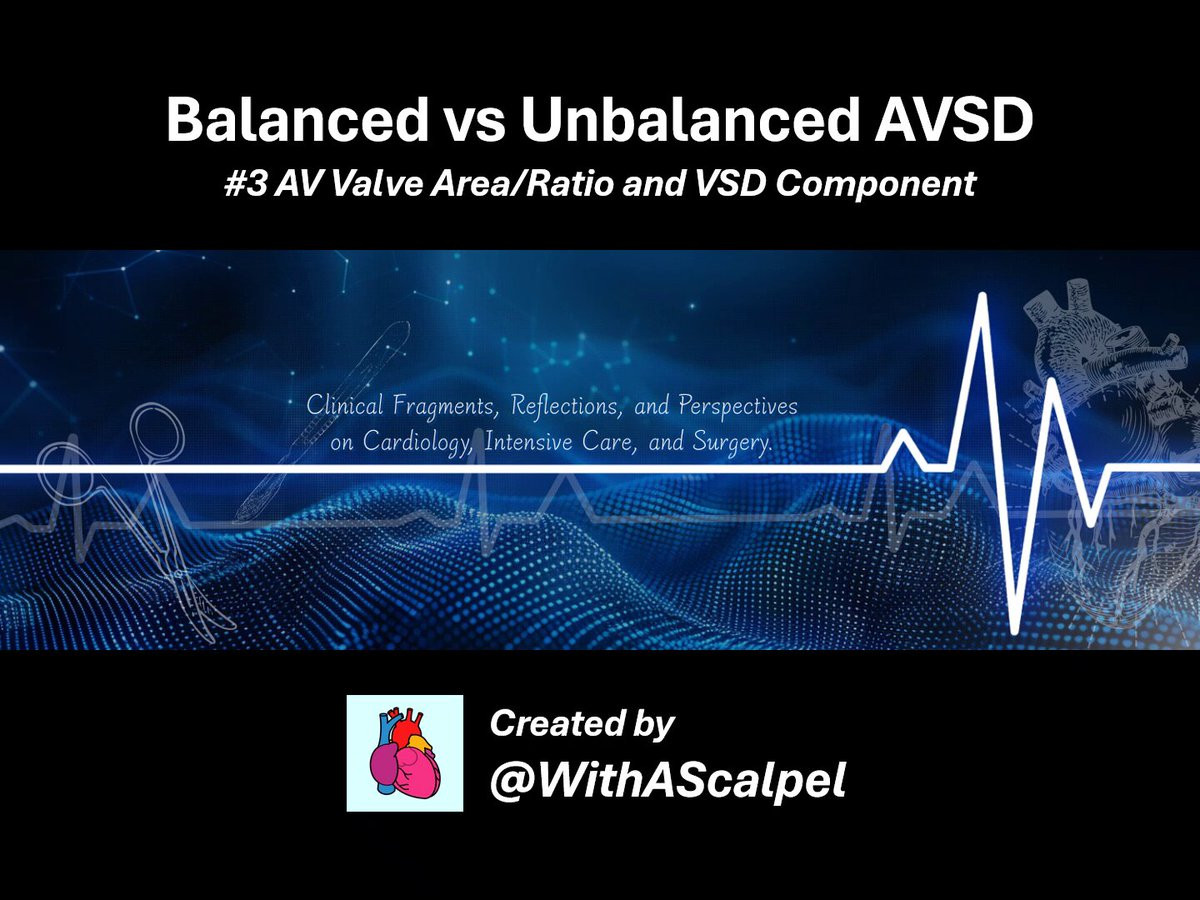 Balanced vs Unbalanced AVSD
#3 AV Valve Area/Ratio and VSD Component

Clinical Fragments, Reflections, and Perspectives on Cardiology, Intensive Care, and Surgery.

Created by
@WithAScalpel